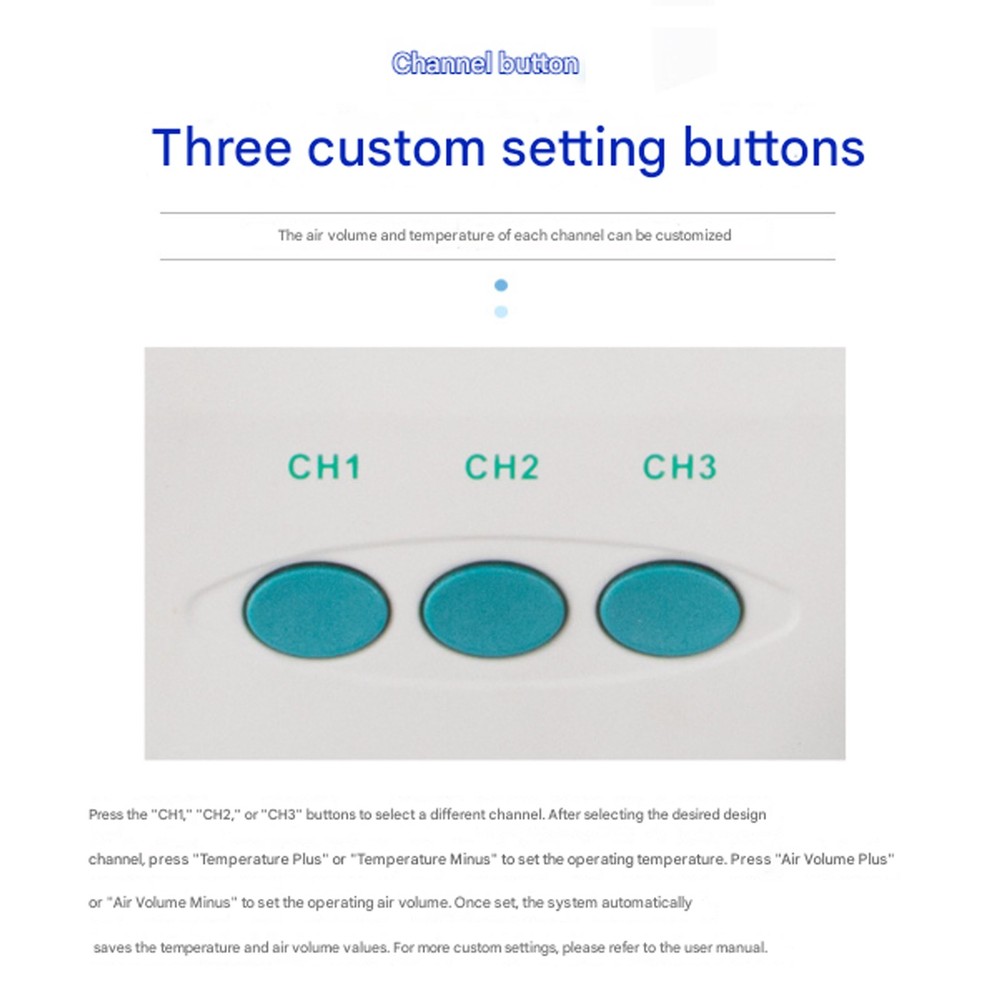 Channel button

Three custom setting buttons

The air volume and temperature of each channel can be customized

CH1 CH2 CH3

Press the "CH1," "CH2," or "CH3" buttons to select a different channel. After selecting the desired design channel, press "Temperature Plus" or "Temperature Minus" to set the operating temperature. Press "Air Volume Plus" or "Air Volume Minus" to set the operating air volume. Once set, the system automatically saves the temperature and air volume values. For more custom settings, please refer to the user manual.